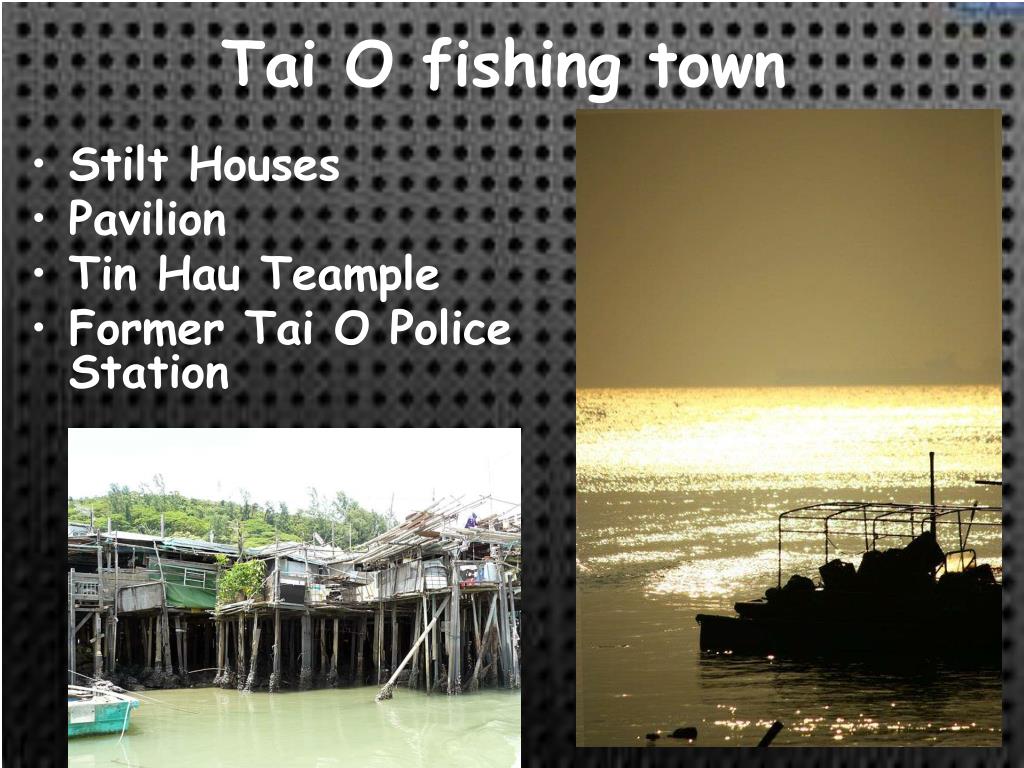 Tai O fishing town

• Stilt Houses
• Pavilion
• Tin Hau Teample
• Former Tai O Police Station